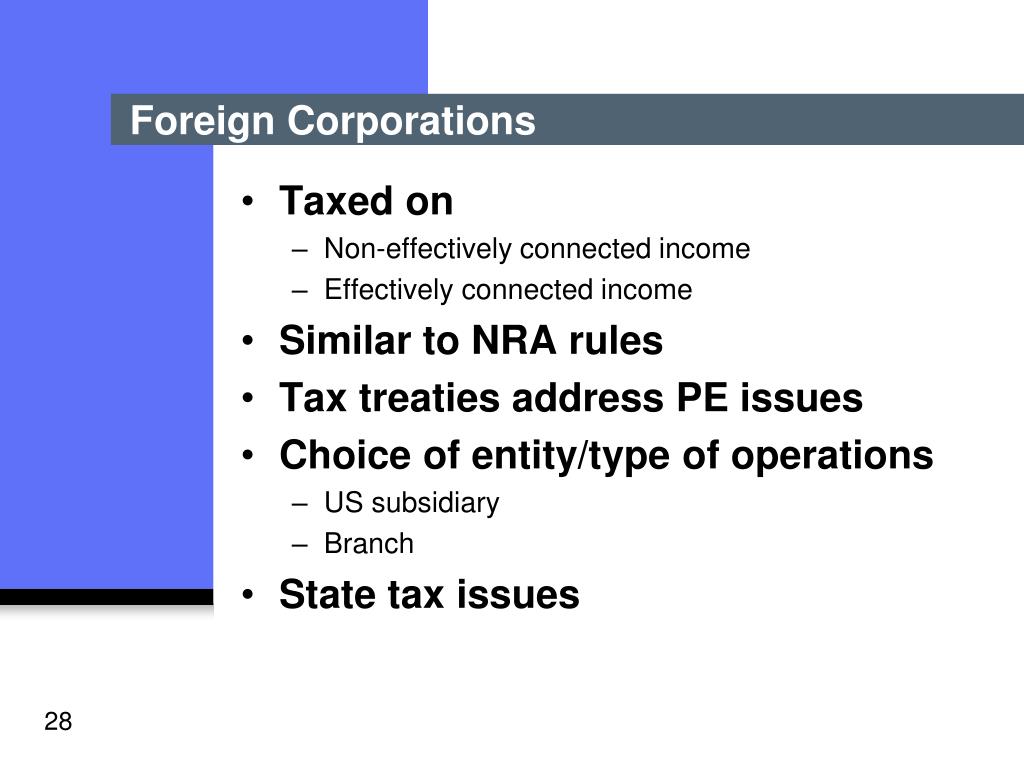 Foreign Corporations

• Taxed on
– Non-effectively connected income
– Effectively connected income
• Similar to NRA rules
• Tax treaties address PE issues
• Choice of entity/type of operations
– US subsidiary
– Branch
• State tax issues

28